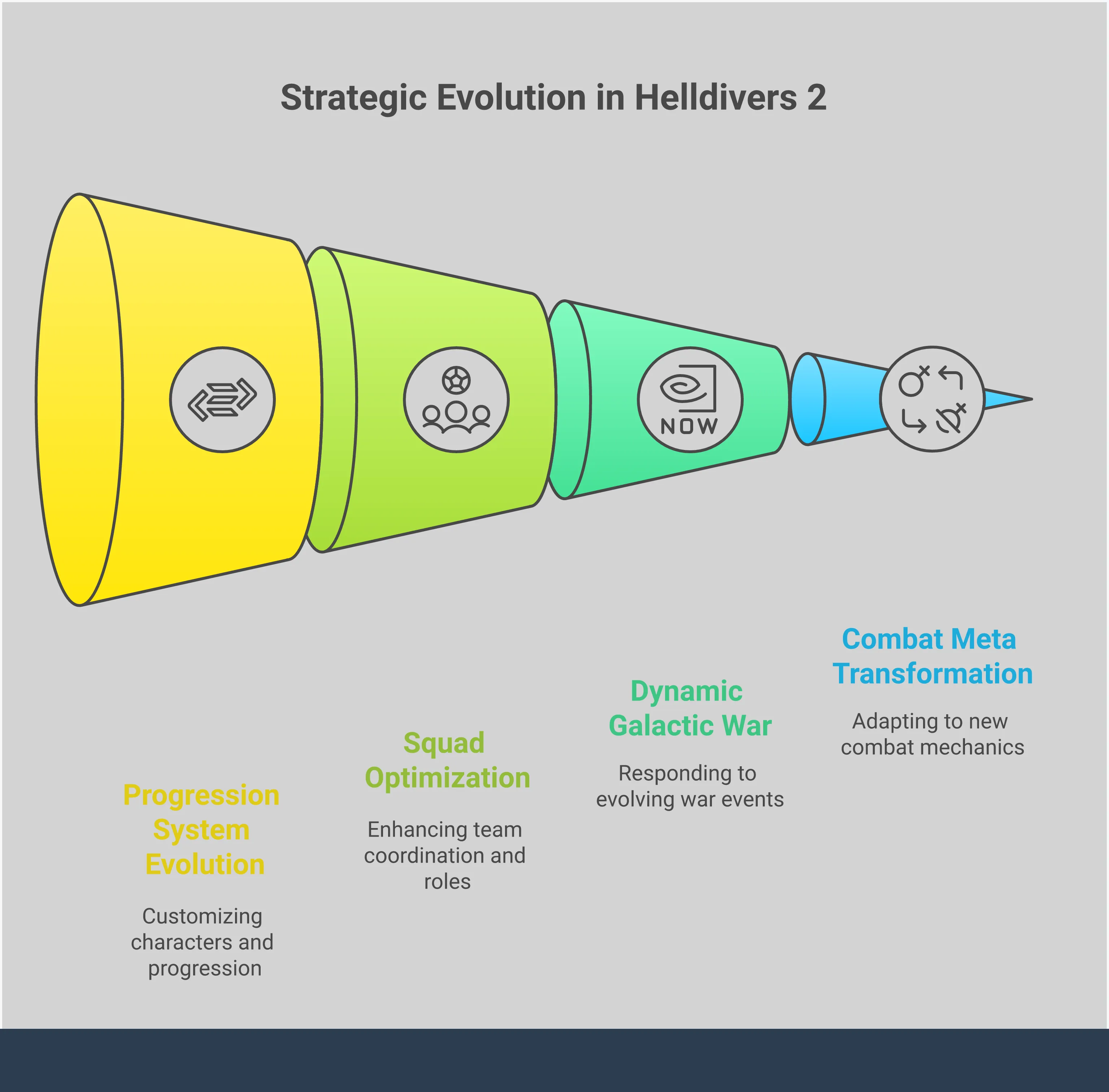 Strategic Evolution in Helldivers 2

NOW

Progression System Evolution

Customizing characters and progression

Squad Optimization

Enhancing team coordination and roles

Dynamic Galactic War

Responding to evolving war events

Combat Meta Transformation

Adapting to new combat mechanics